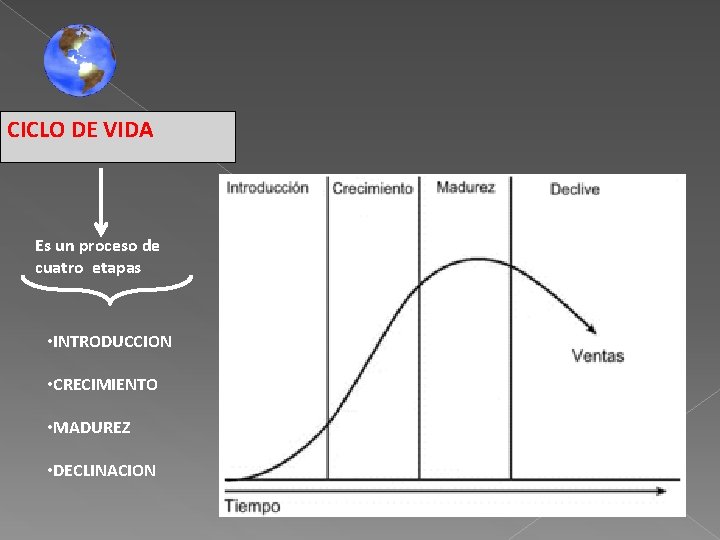 CICLO DE VIDA

Es un proceso de cuatro etapas

•INTRODUCCION

•CRECIMIENTO

•MADUREZ

•DECLINACION

Introducción

Crecimiento

Madurez

Declive

Ventas

Tiempo